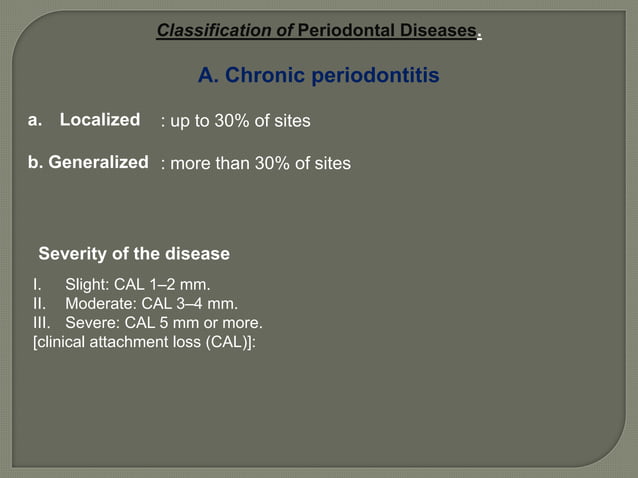 Classification of Periodontal Diseases.

A. Chronic periodontitis

a. Localized : up to 30% of sites

b. Generalized : more than 30% of sites

Severity of the disease

I. Slight: CAL 1–2 mm.
II. Moderate: CAL 3–4 mm.
III. Severe: CAL 5 mm or more.
[clinical attachment loss (CAL)]: